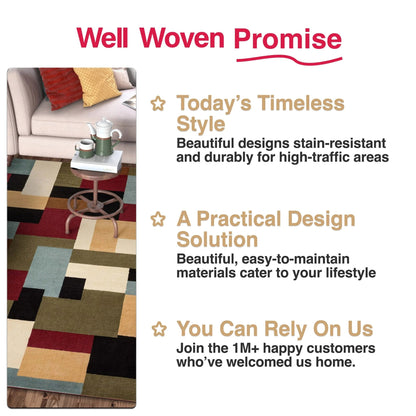 Well Woven Promise

Today's Timeless Style
Beautiful designs stain-resistant and durably for high-traffic areas

A Practical Design Solution
Beautiful, easy-to-maintain materials cater to your lifestyle

You Can Rely On Us
Join the 1M+ happy customers who've welcomed us home.